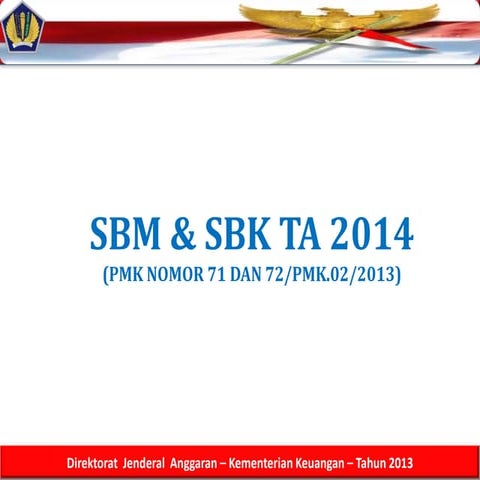 SBM & SBK TA 2014

(PMK NOMOR 71 DAN 72/PMK.02/2013)

Direktorat Jenderal Anggaran – Kementerian Keuangan – Tahun 2013